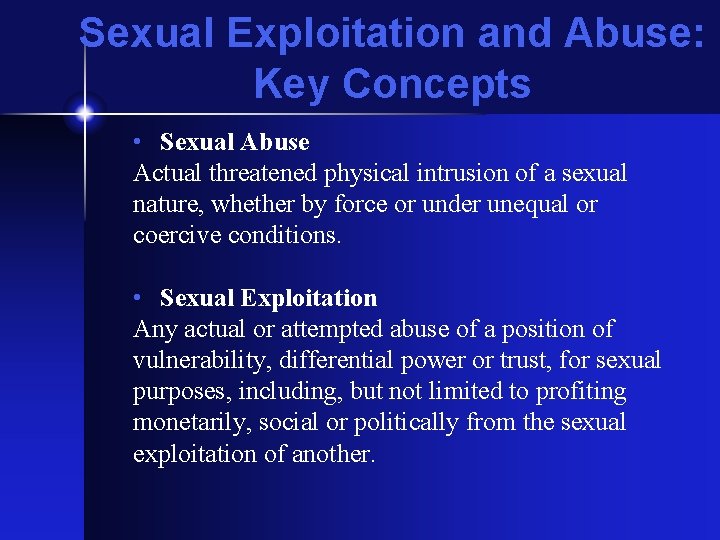 Sexual Exploitation and Abuse: Key Concepts

• Sexual Abuse
Actual threatened physical intrusion of a sexual nature, whether by force or under unequal or coercive conditions.

• Sexual Exploitation
Any actual or attempted abuse of a position of vulnerability, differential power or trust, for sexual purposes, including, but not limited to profiting monetarily, social or politically from the sexual exploitation of another.